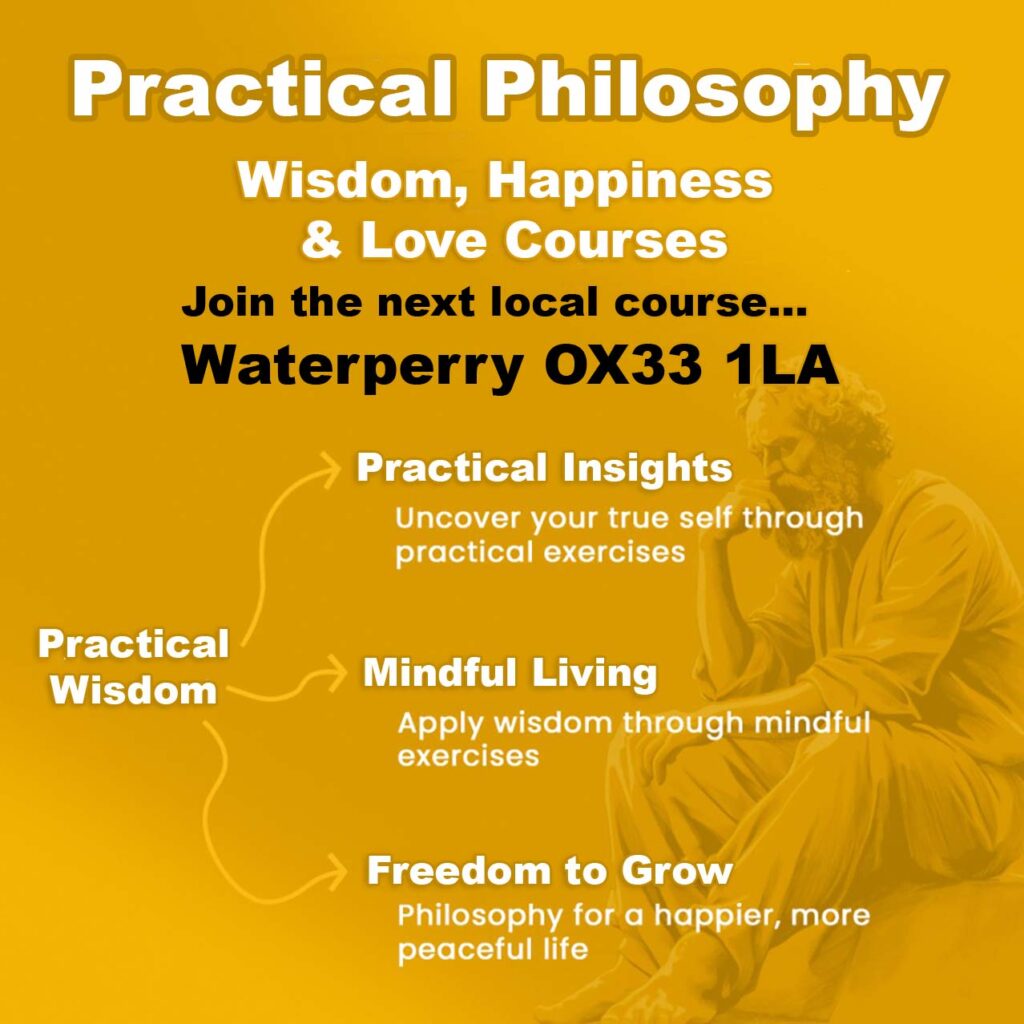 Practical Philosophy

Wisdom, Happiness & Love Courses

Join the next local course...

Waterperry OX33 1LA

Practical Wisdom

Practical Insights

Uncover your true self through practical exercises

Mindful Living

Apply wisdom through mindful exercises

Freedom to Grow

Philosophy for a happier, more peaceful life